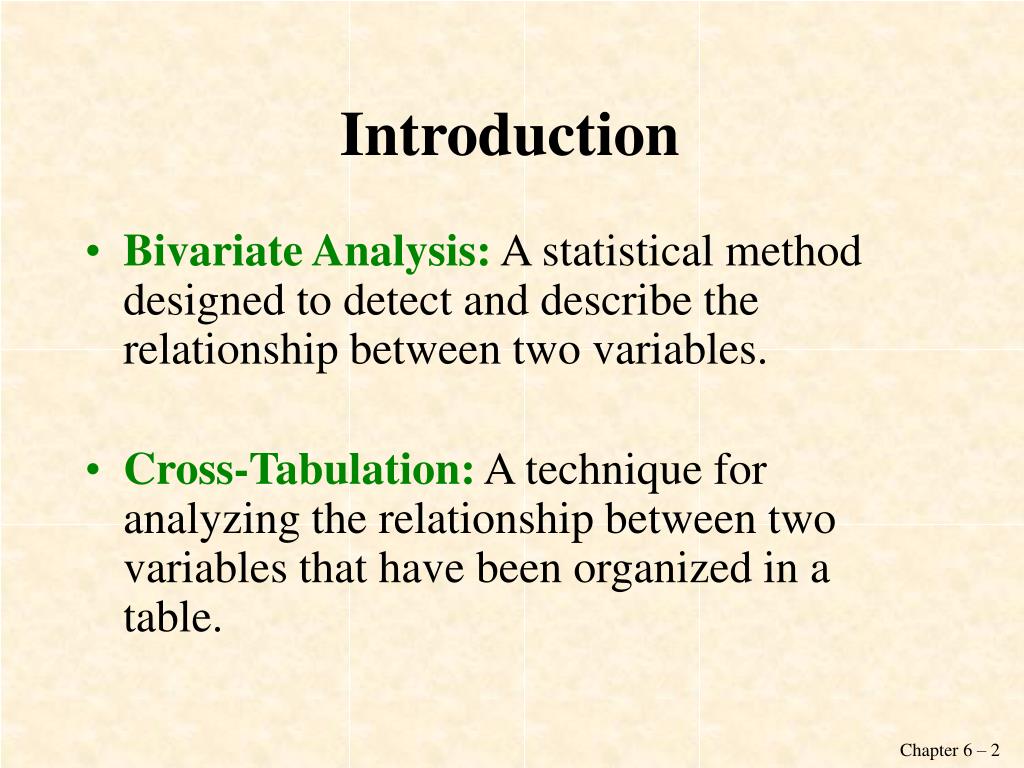 Introduction

• Bivariate Analysis: A statistical method designed to detect and describe the relationship between two variables.

• Cross-Tabulation: A technique for analyzing the relationship between two variables that have been organized in a table.

Chapter 6 – 2